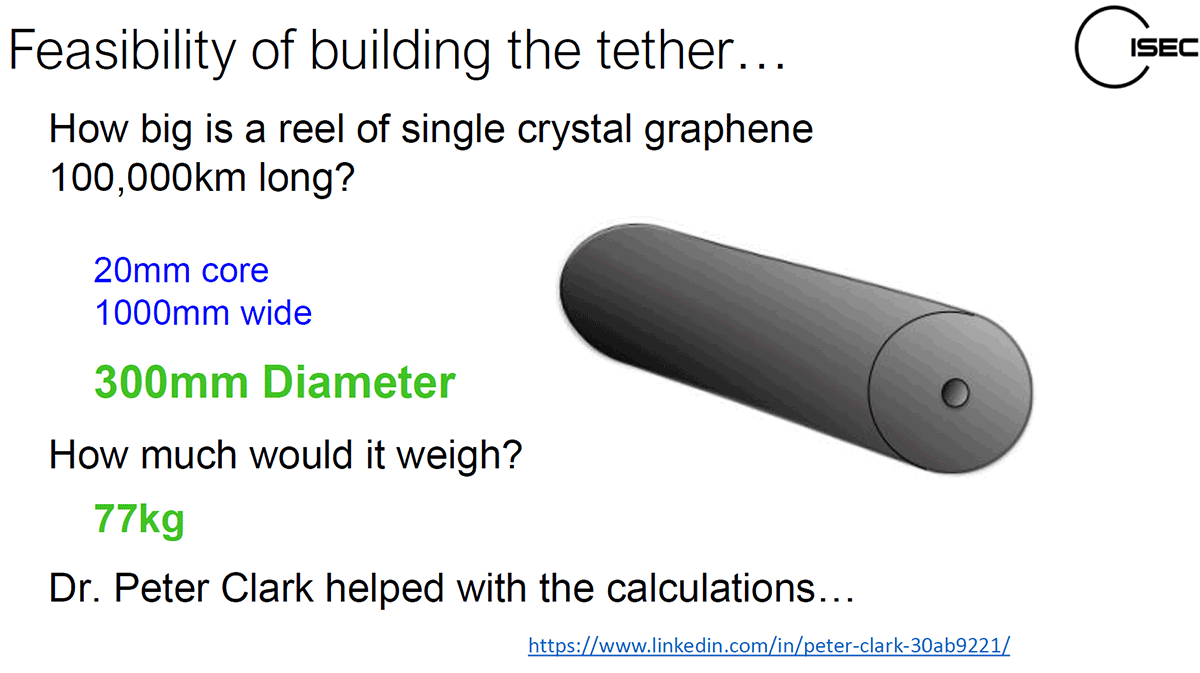 Feasibility of building the tether…

ISEC

How big is a reel of single crystal graphene 100,000km long?

20mm core
1000mm wide

300mm Diameter

How much would it weigh?

77kg

Dr. Peter Clark helped with the calculations…

https://www.linkedin.com/in/peter-clark-30ab9221/